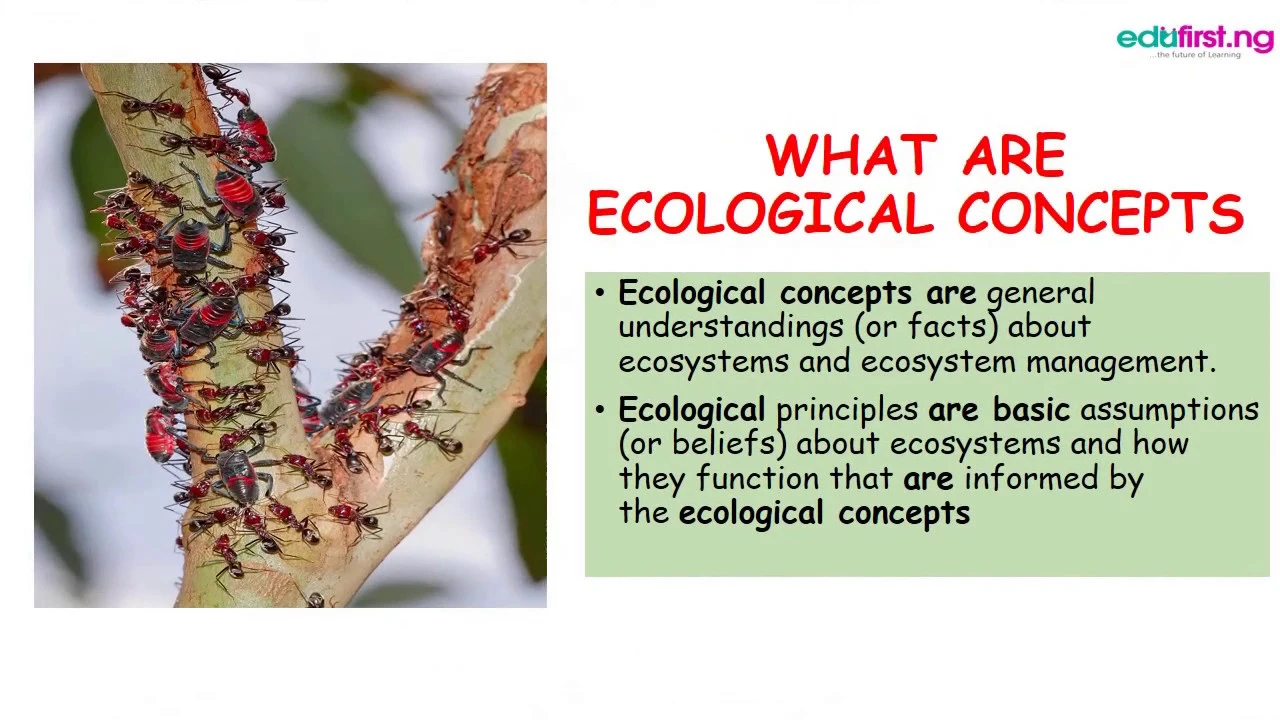 edufirst.ng
...the future of Learning

WHAT ARE ECOLOGICAL CONCEPTS

• Ecological concepts are general understandings (or facts) about ecosystems and ecosystem management.

• Ecological principles are basic assumptions (or beliefs) about ecosystems and how they function that are informed by the ecological concepts